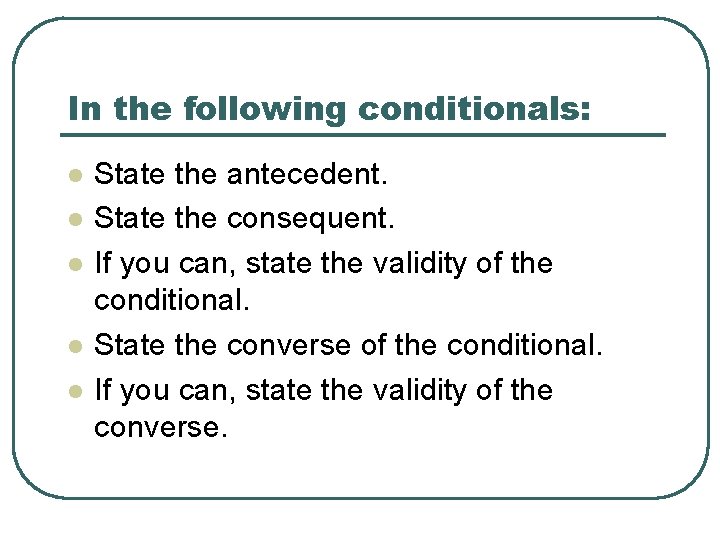 In the following conditionals:

- State the antecedent.
- State the consequent.
- If you can, state the validity of the conditional.
- State the converse of the conditional.
- If you can, state the validity of the converse.